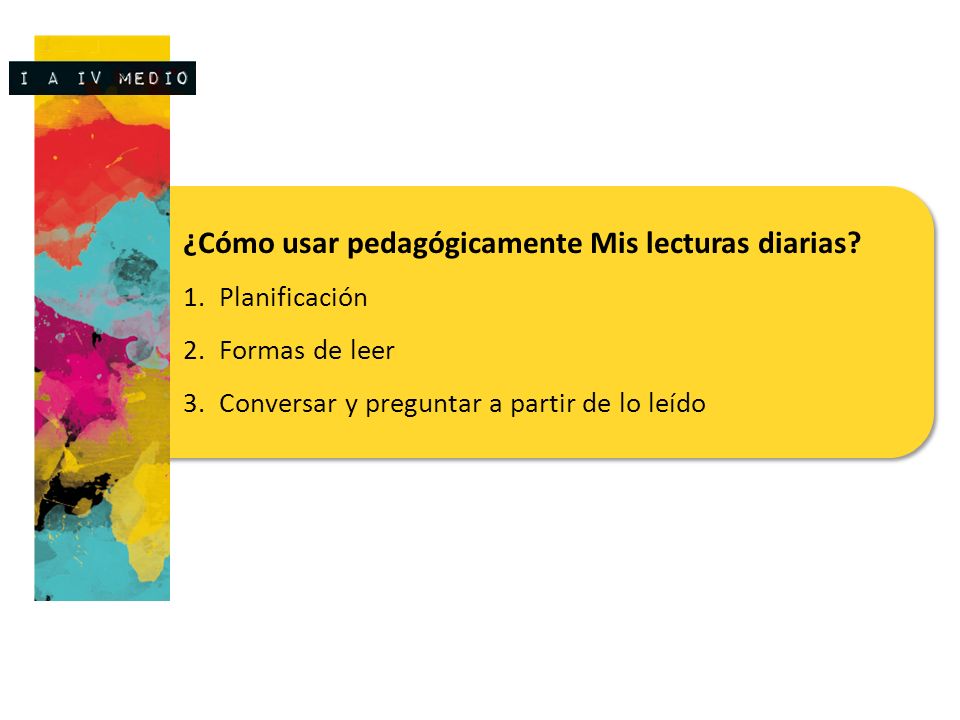 I A IV MEDIO

¿Cómo usar pedagógicamente Mis lecturas diarias?

1. Planificación
2. Formas de leer
3. Conversar y preguntar a partir de lo leído